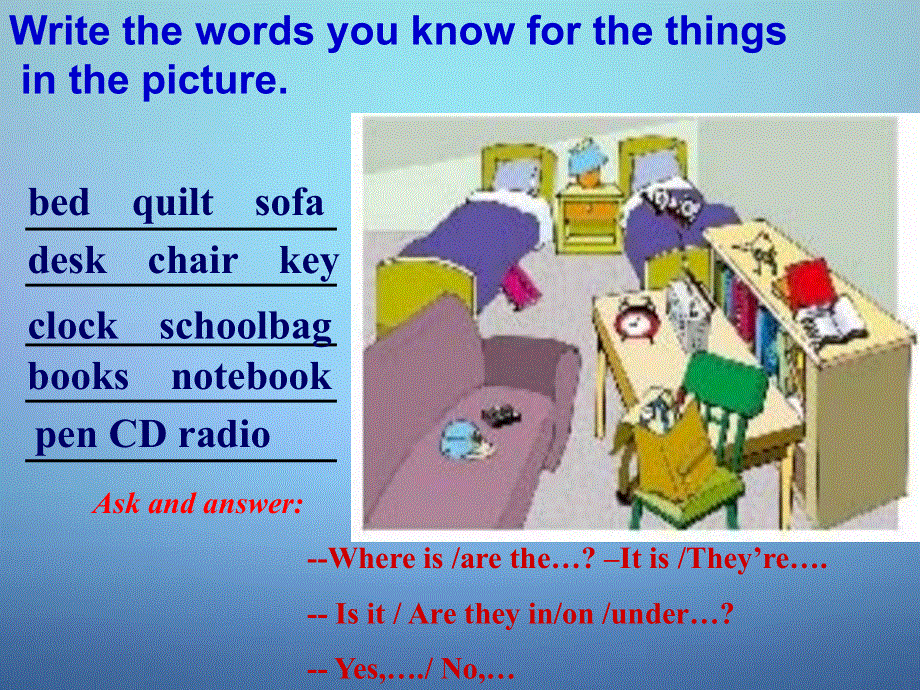 Write the words you know for the things in the picture.

bed quilt sofa

desk chair key

clock schoolbag

books notebook

pen CD radio

Ask and answer:

--Where is /are the…? –It is /They’re….

-- Is it / Are they in/on /under…?

-- Yes,…./ No,…